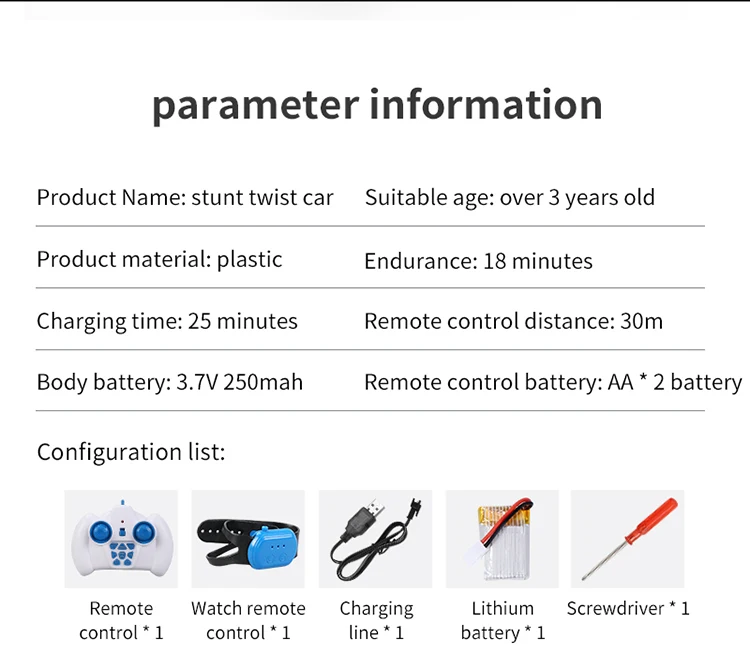 parameter information

| Product Name: stunt twist car | Suitable age: over 3 years old |
|---|---|
| Product material: plastic | Endurance: 18 minutes |
| Charging time: 25 minutes | Remote control distance: 30m |
| Body battery: 3.7V 250mah | Remote control battery: AA * 2 battery |

Configuration list:

Remote control * 1

Watch remote control * 1

Charging line * 1

Lithium battery * 1

Screwdriver * 1